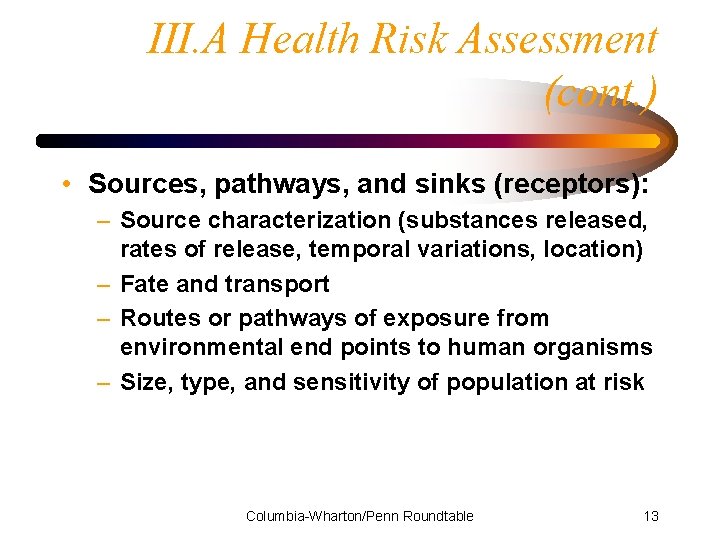 III.A Health Risk Assessment (cont.)

• Sources, pathways, and sinks (receptors):
– Source characterization (substances released, rates of release, temporal variations, location)
– Fate and transport
– Routes or pathways of exposure from environmental end points to human organisms
– Size, type, and sensitivity of population at risk

Columbia-Wharton/Penn Roundtable

13